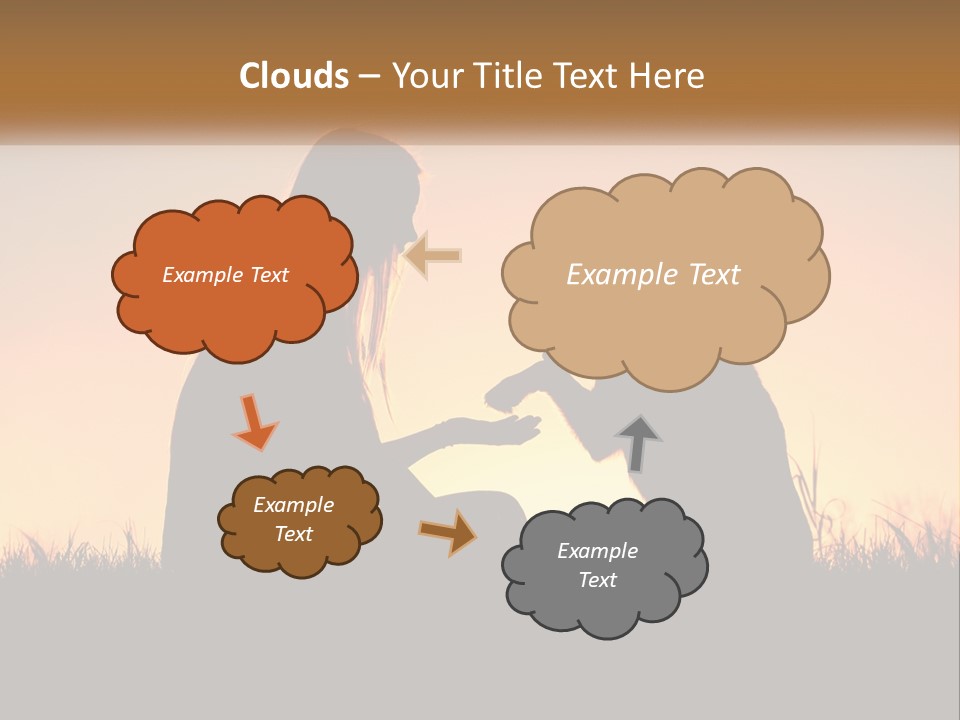 Clouds – Your Title Text Here

Example Text

Example Text

Example Text

Example Text